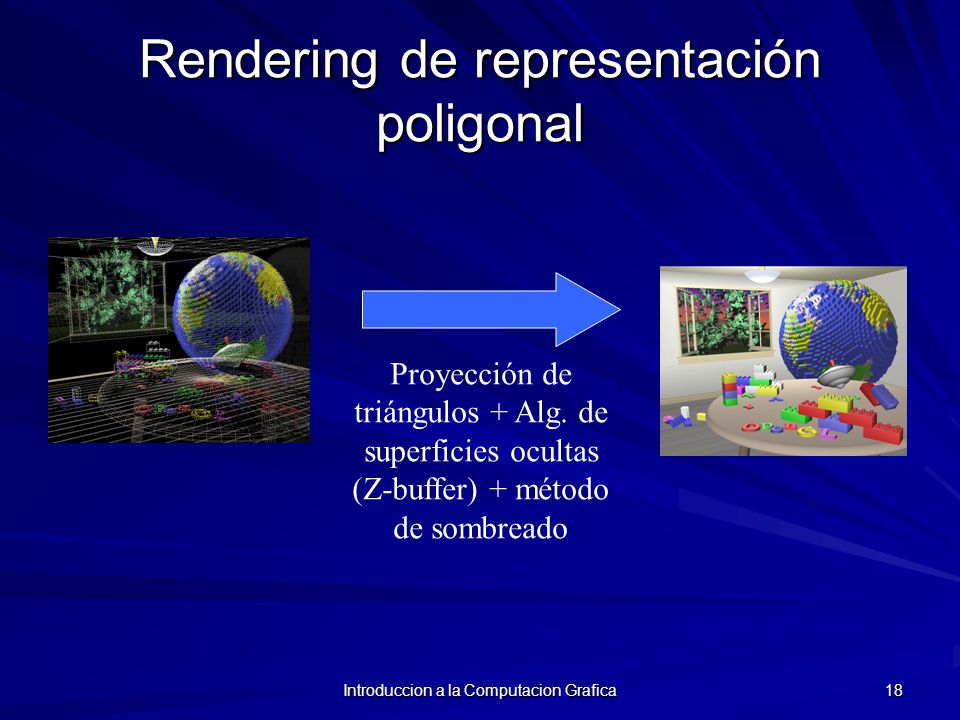 Rendering de representación poligonal

Proyección de triángulos + Alg. de superficies ocultas (Z-buffer) + método de sombreado

Introduccion a la Computacion Grafica

18